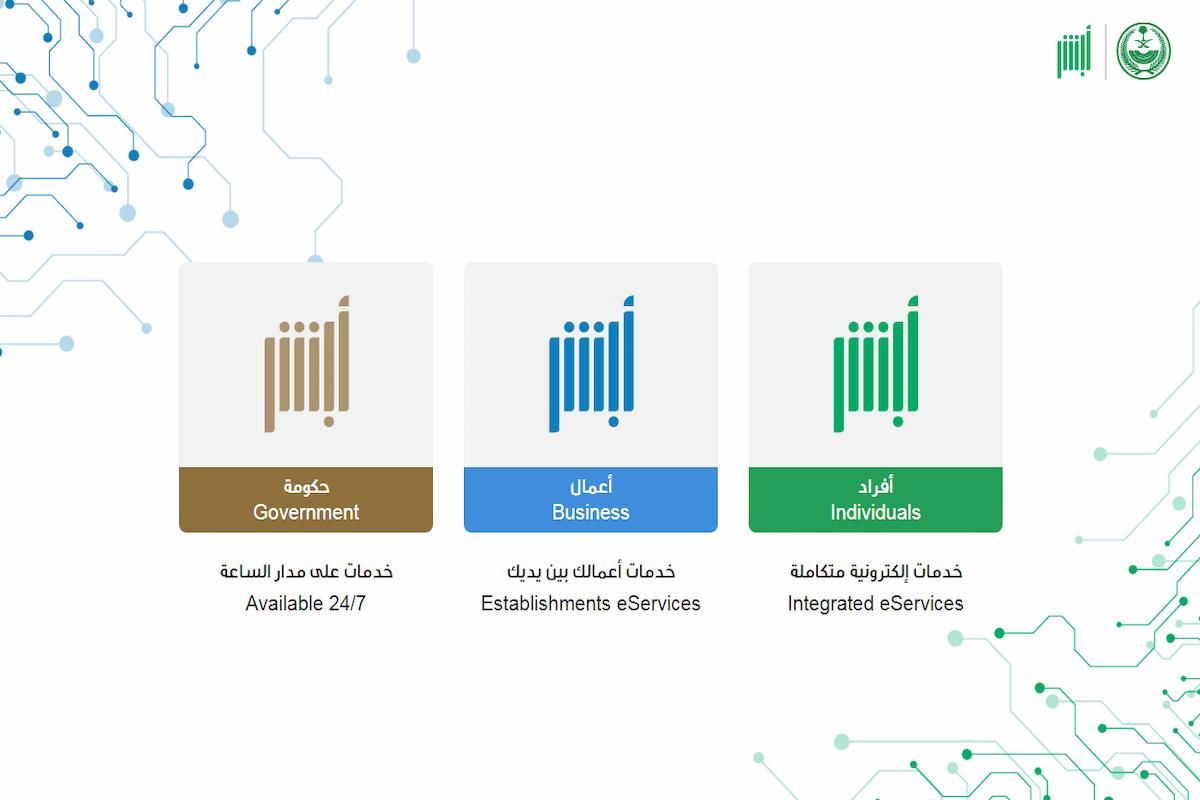 أبشر

أبشر
أفراد
Individuals
خدمات إلكترونية متكاملة
Integrated eServices

أبشر
أعمال
Business
خدمات أعمالك بين يديك
Establishments eServices

أبشر
حكومة
Government
خدمات على مدار الساعة
Available 24/7